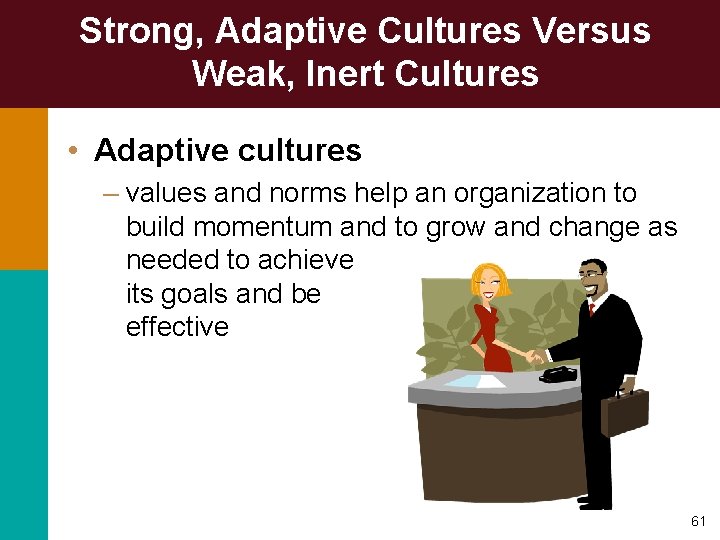 Strong, Adaptive Cultures Versus Weak, Inert Cultures

• Adaptive cultures
– values and norms help an organization to build momentum and to grow and change as needed to achieve its goals and be effective

61